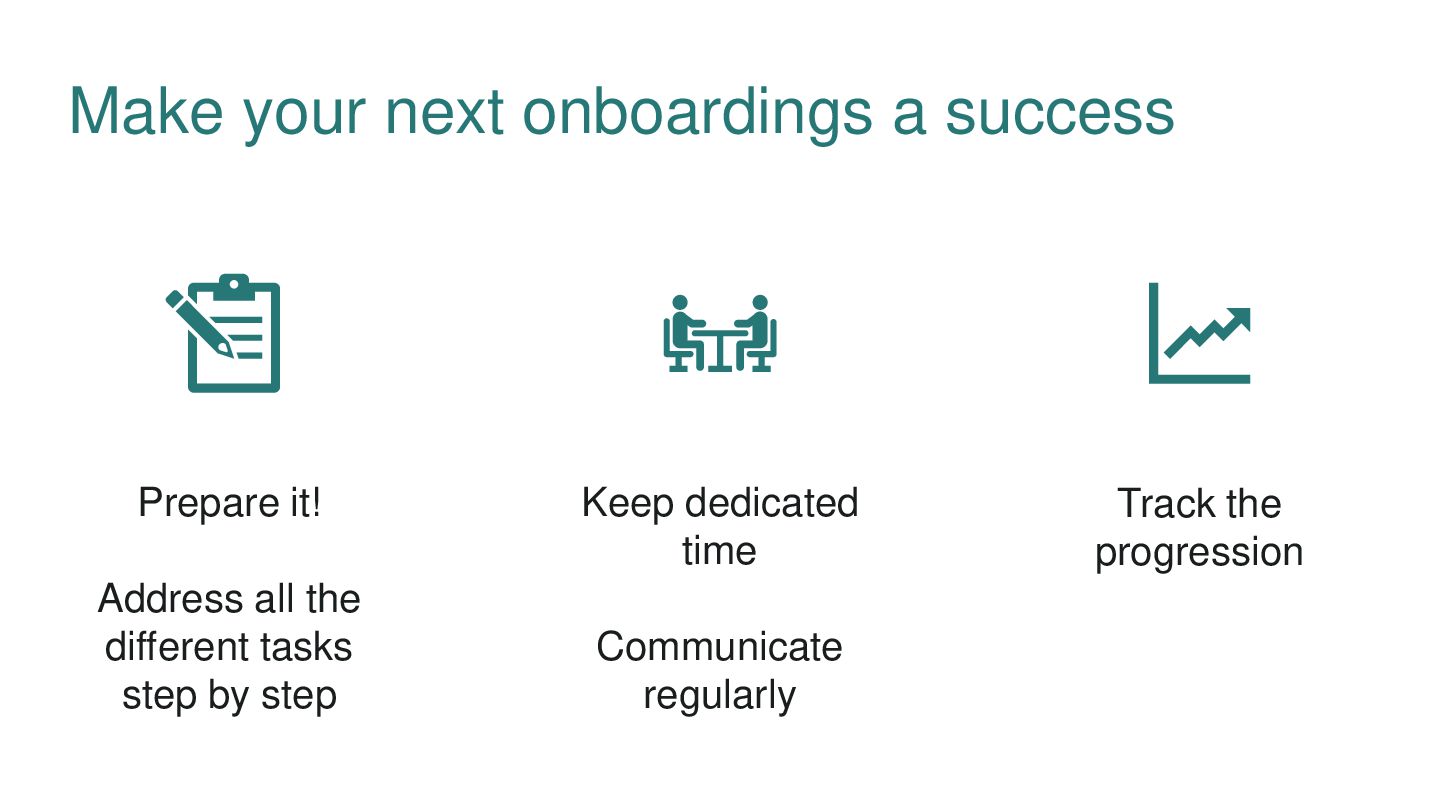 Make your next onboardings a success

Prepare it!

Address all the different tasks step by step

Keep dedicated time

Communicate regularly

Track the progression